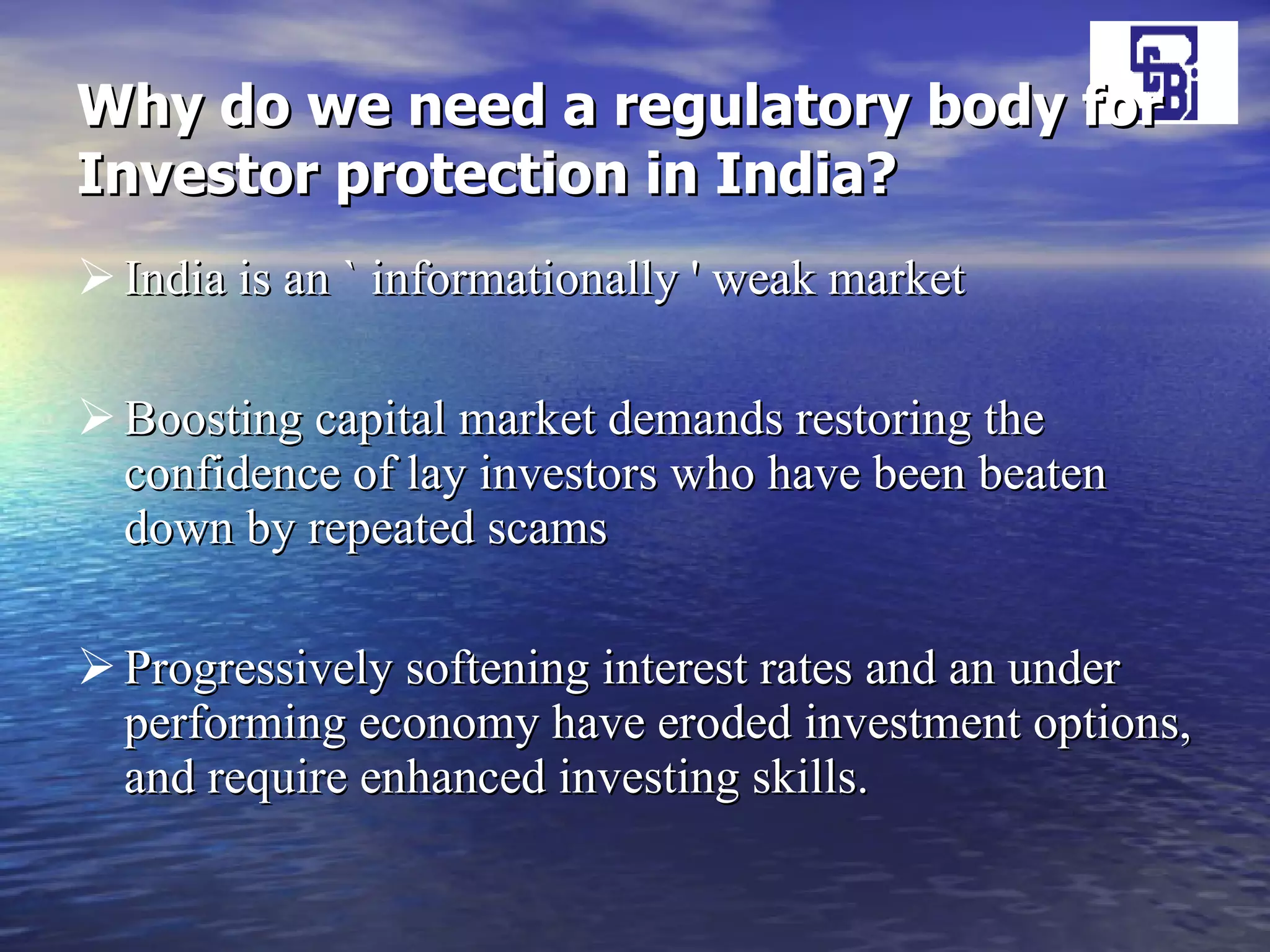 SEBI

Why do we need a regulatory body for Investor protection in India?

➢ India is an ` informationally ' weak market

➢ Boosting capital market demands restoring the confidence of lay investors who have been beaten down by repeated scams

➢ Progressively softening interest rates and an under performing economy have eroded investment options, and require enhanced investing skills.